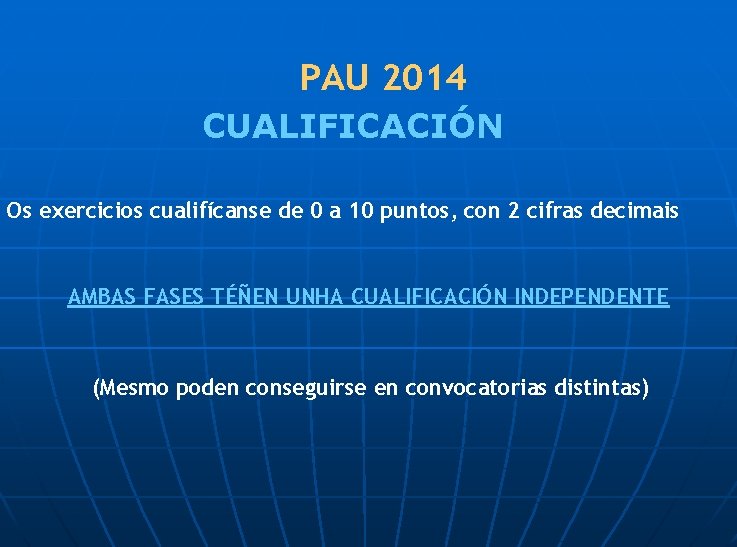 PAU 2014
CUALIFICACIÓN

Os exercicios cualifícanse de 0 a 10 puntos, con 2 cifras decimais

AMBAS FASES TÉÑEN UNHA CUALIFICACIÓN INDEPENDENTE

(Mesmo poden conseguirse en convocatorias distintas)